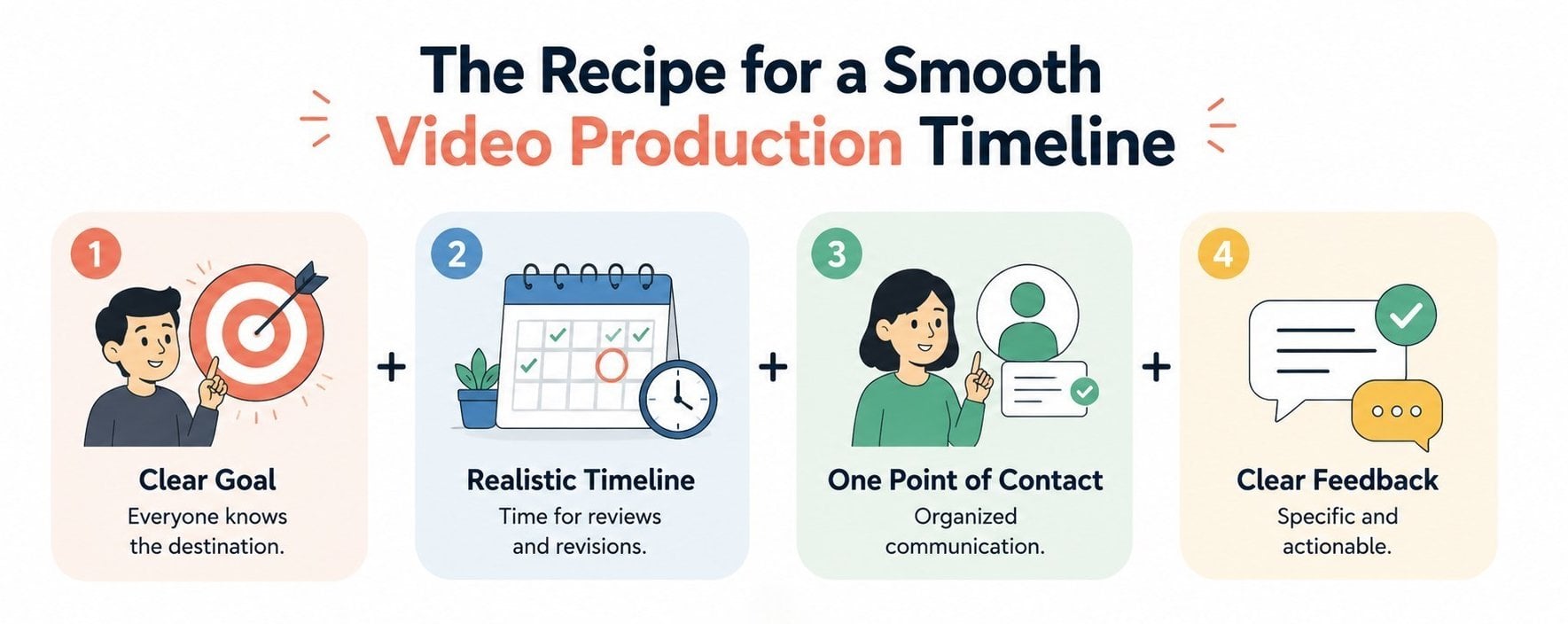 The Recipe for a Smooth Video Production Timeline

1

Clear Goal

Everyone knows the destination.

+

2

Realistic Timeline

Time for reviews and revisions.

+

3

One Point of Contact

Organized communication.

+

4

Clear Feedback

Specific and actionable.